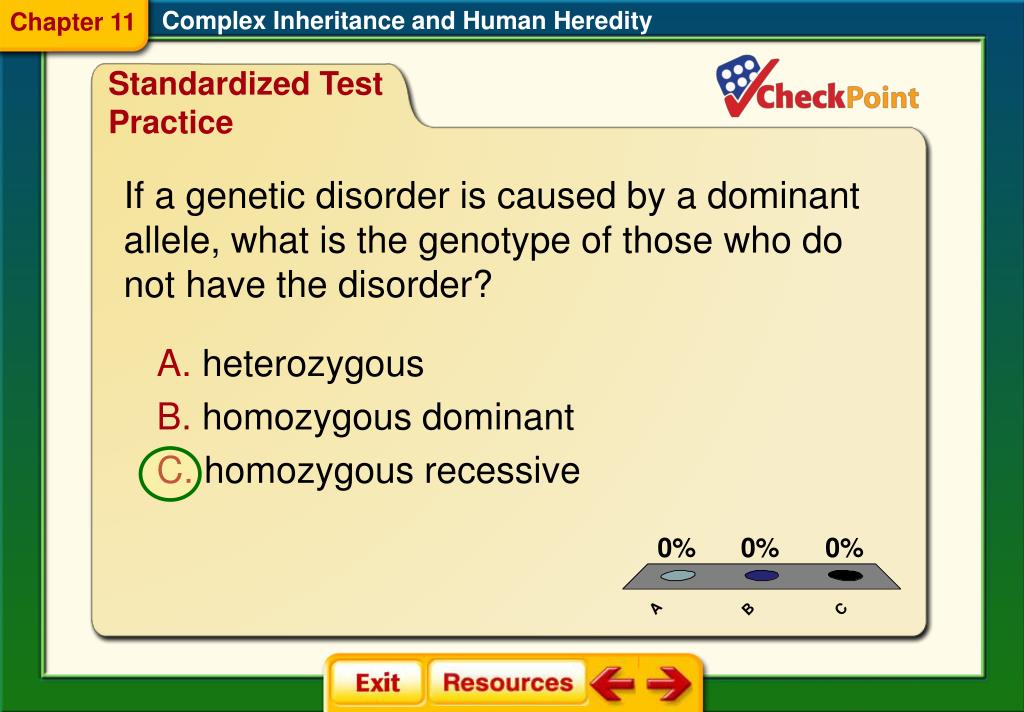 Chapter 11 Complex Inheritance and Human Heredity

Standardized Test Practice

CheckPoint

If a genetic disorder is caused by a dominant allele, what is the genotype of those who do not have the disorder?

A. heterozygous
B. homozygous dominant
C. homozygous recessive

0% 0% 0%

A B C

Exit Resources